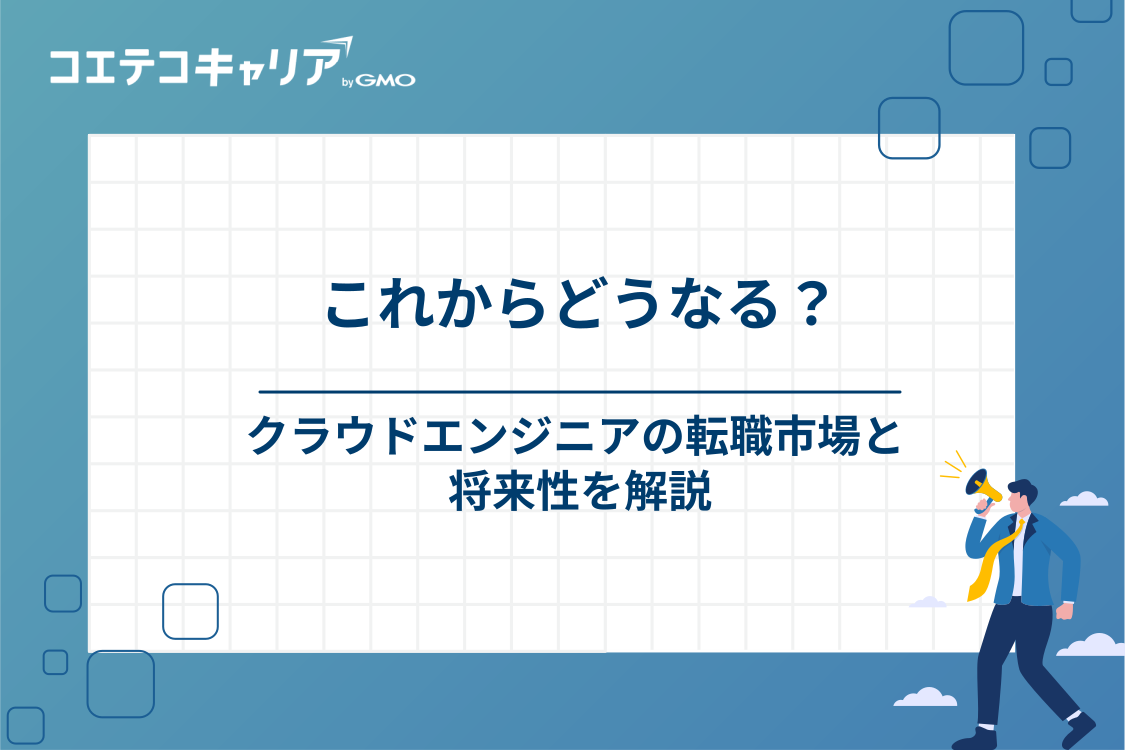 コエテコキャリア by GMO

これからどうなる？

クラウドエンジニアの転職市場と将来性を解説